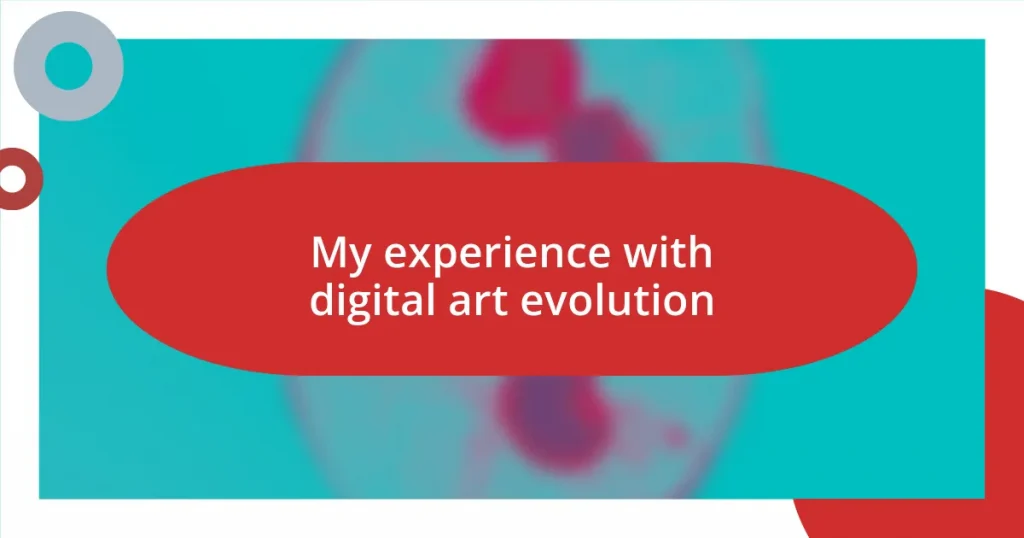 My experience with digital art evolution